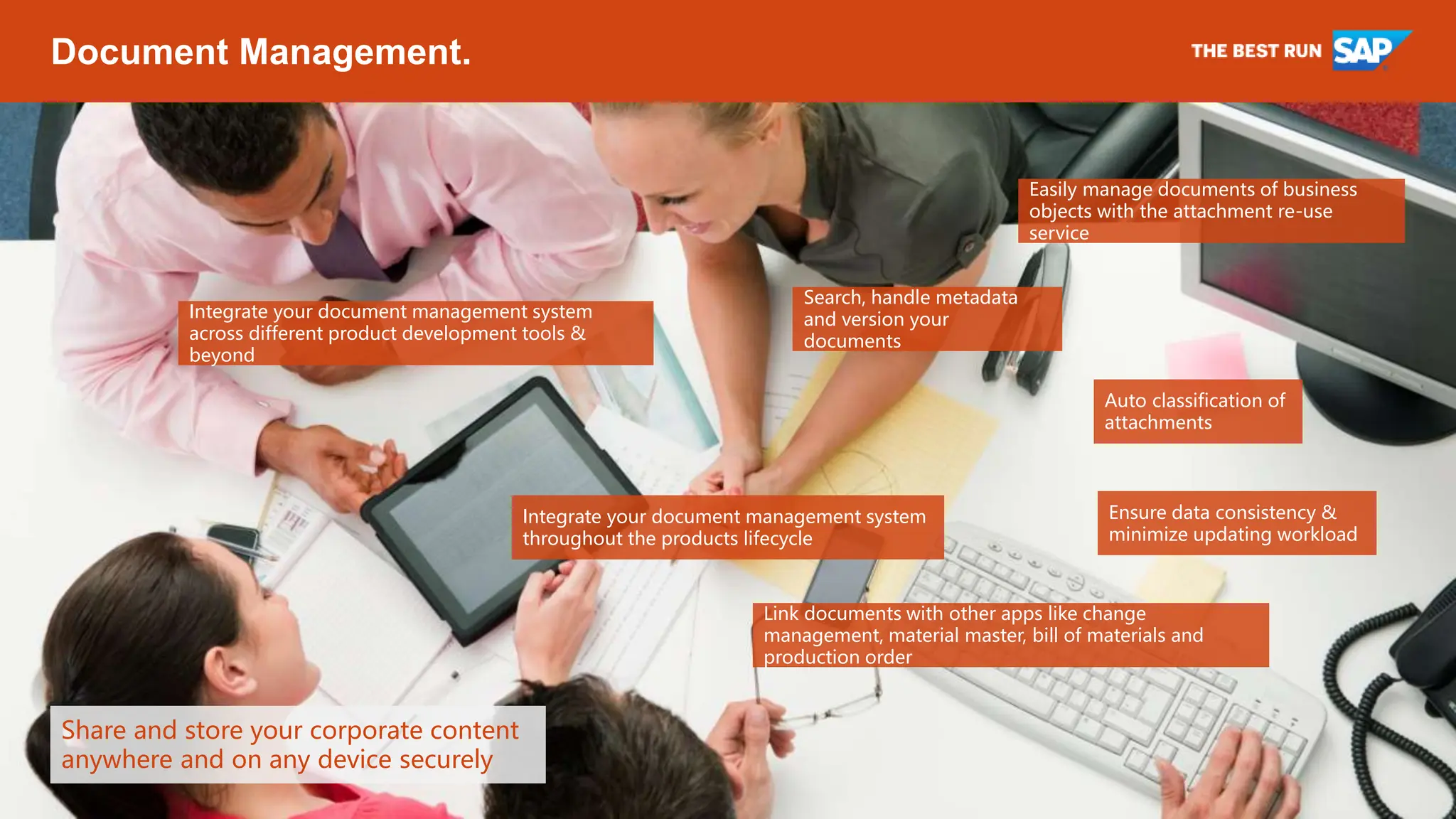 Document Management.

THE BEST RUN SAP

Easily manage documents of business objects with the attachment re-use service

Integrate your document management system across different product development tools & beyond

Search, handle metadata and version your documents

Auto classification of attachments

Integrate your document management system throughout the products lifecycle

Ensure data consistency & minimize updating workload

Link documents with other apps like change management, material master, bill of materials and production order

Share and store your corporate content anywhere and on any device securely